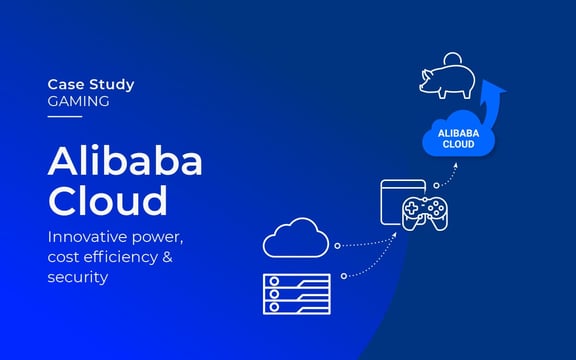 Case Study
GAMING

Alibaba Cloud

Innovative power, cost efficiency & security

ALIBABA CLOUD